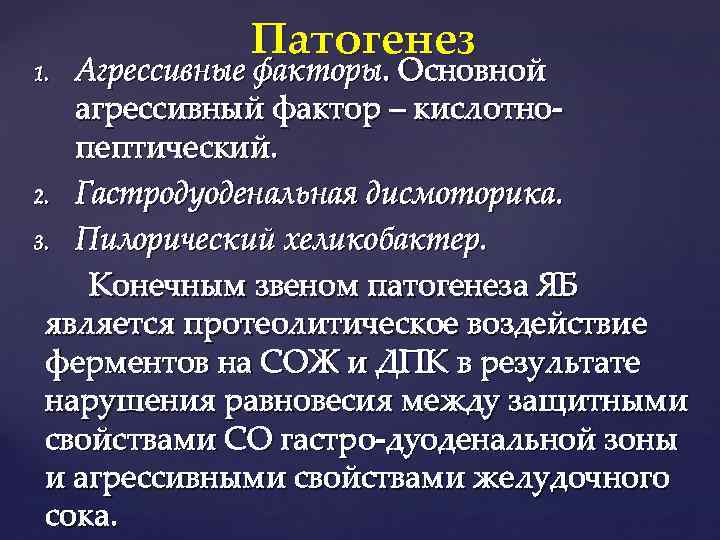 Патогенез

1. Агрессивные факторы. Основной агрессивный фактор – кислотно-пептический.
2. Гастродуоденальная дисмоторика.
3. Пилорический хеликобактер.

Конечным звеном патогенеза ЯБ является протеолитическое воздействие ферментов на СОЖ и ДПК в результате нарушения равновесия между защитными свойствами СО гастро-дуоденальной зоны и агрессивными свойствами желудочного сока.